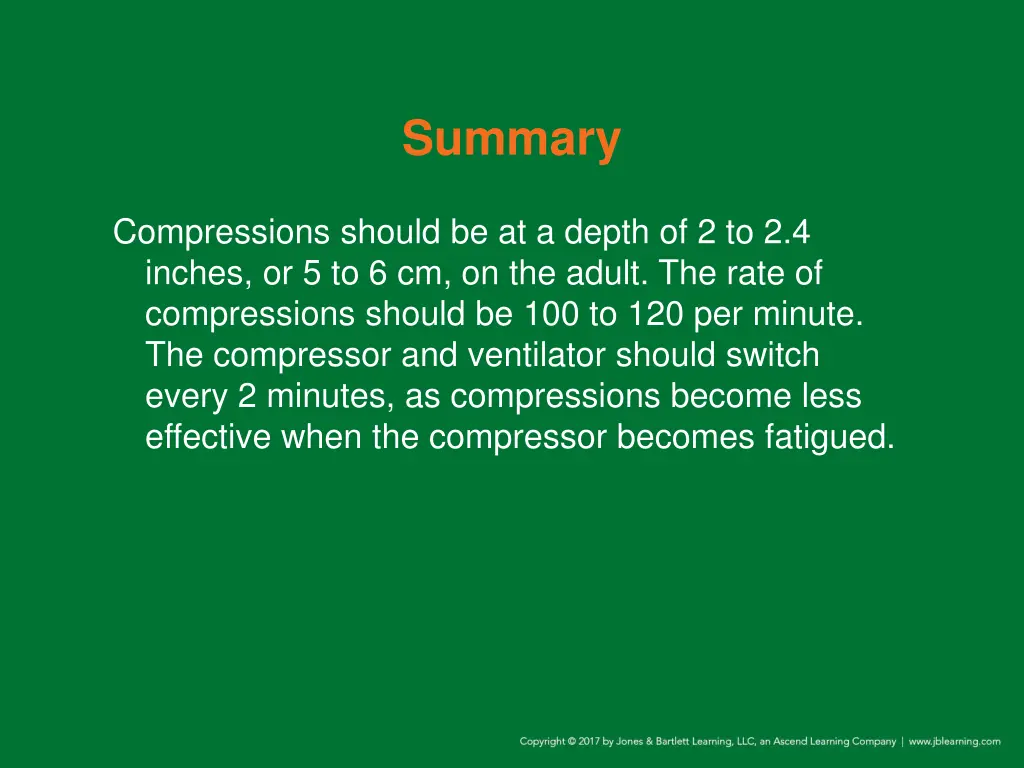 Summary

Compressions should be at a depth of 2 to 2.4 inches, or 5 to 6 cm, on the adult. The rate of compressions should be 100 to 120 per minute. The compressor and ventilator should switch every 2 minutes, as compressions become less effective when the compressor becomes fatigued.

Copyright © 2017 by Jones & Bartlett Learning, LLC, an Ascend Learning Company | www.jblearning.com